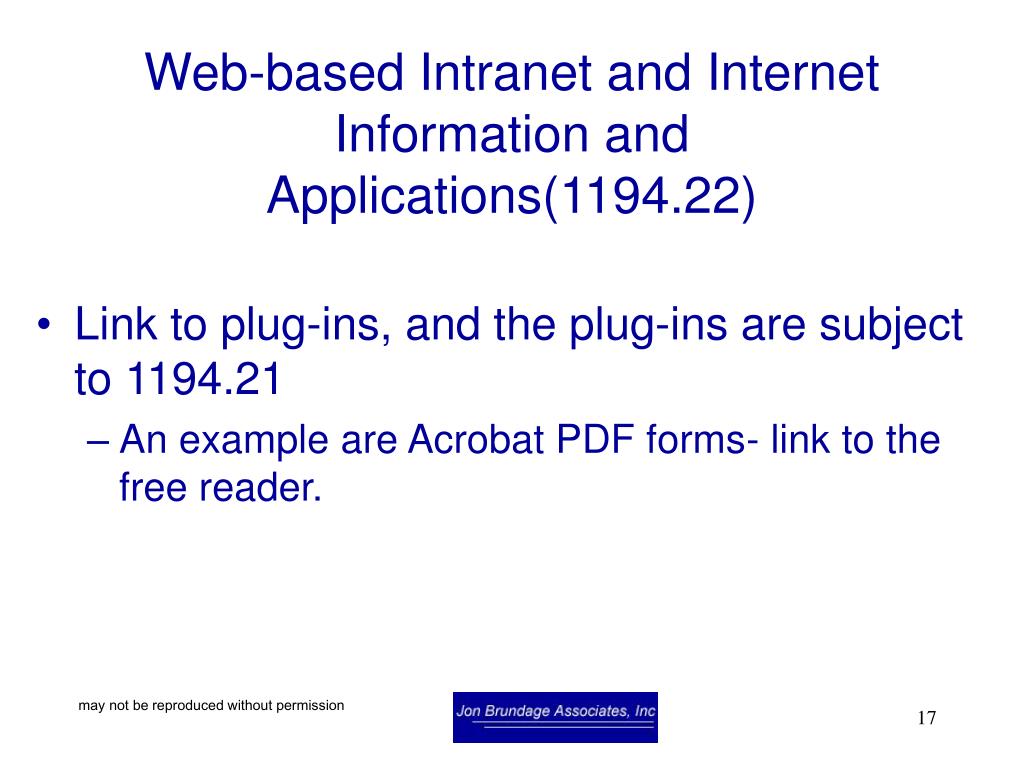 Web-based Intranet and Internet Information and Applications(1194.22)

• Link to plug-ins, and the plug-ins are subject to 1194.21
– An example are Acrobat PDF forms- link to the free reader.

may not be reproduced without permission

Jon Brundage Associates, Inc

17